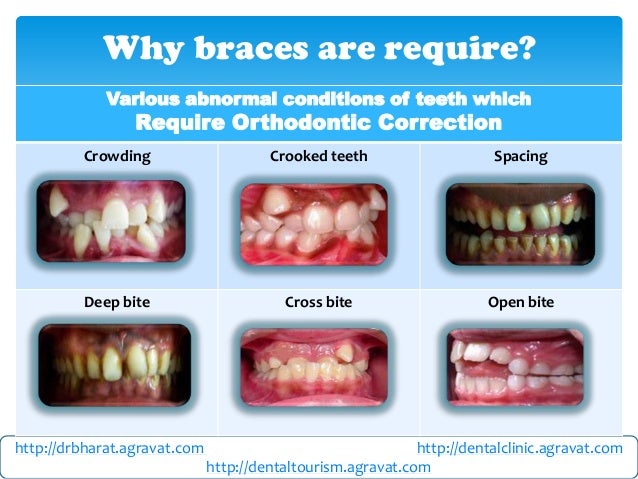 Why braces are require?

Various abnormal conditions of teeth which
Require Orthodontic Correction

| Crowding | Crooked teeth | Spacing |
|---|---|---|
| Deep bite | Cross bite | Open bite |

http://drbharat.agravat.com http://dentalclinic.agravat.com
http://dentaltourism.agravat.com